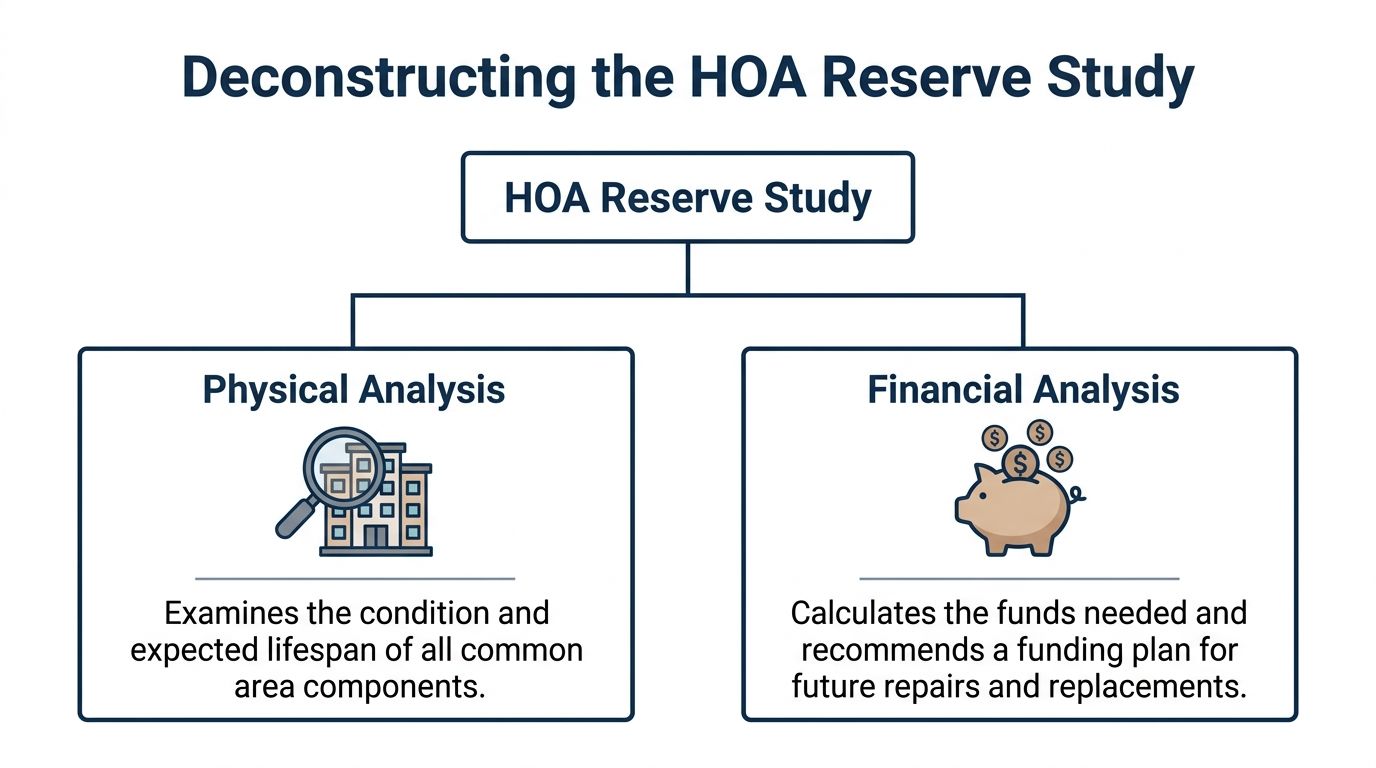 Deconstructing the HOA Reserve Study

HOA Reserve Study

Physical Analysis

Examines the condition and expected lifespan of all common area components.

Financial Analysis

$ $ $ $

Calculates the funds needed and recommends a funding plan for future repairs and replacements.